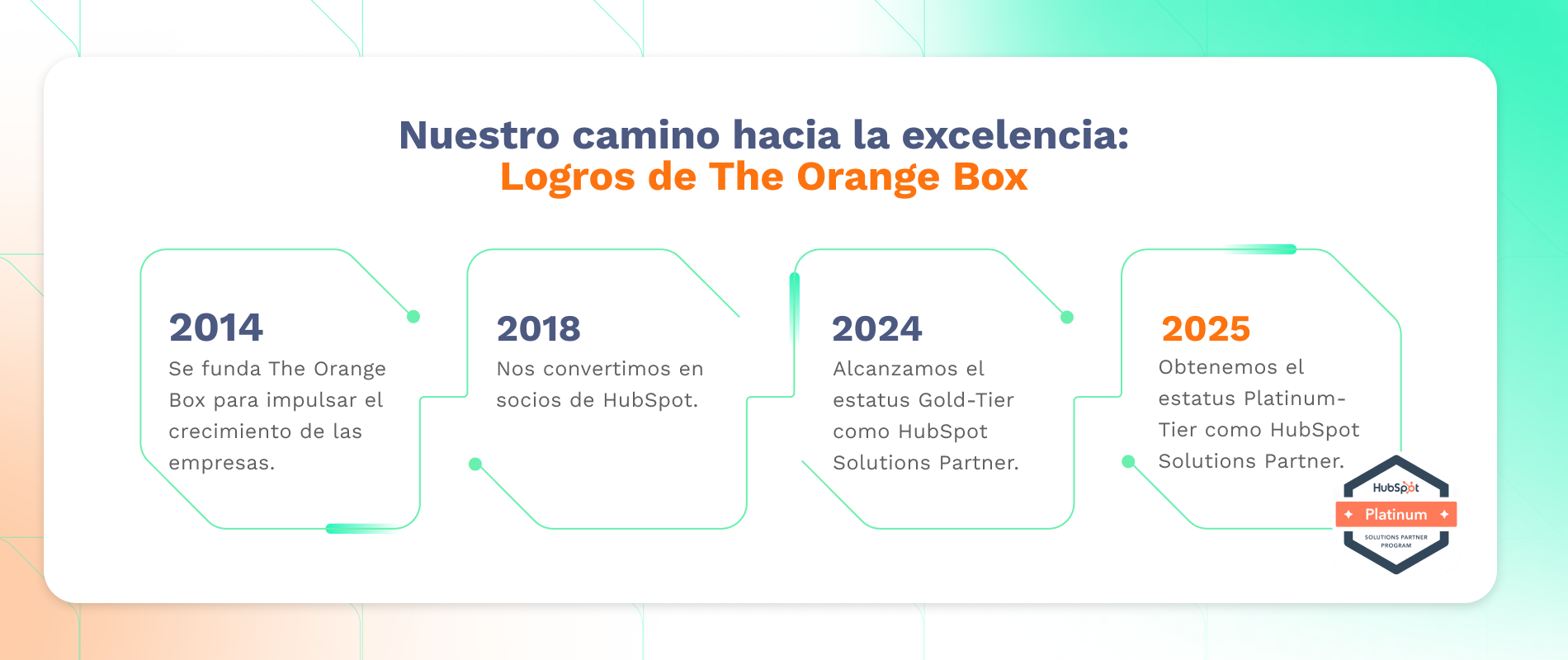 Nuestro camino hacia la excelencia:
Logros de The Orange Box

2014
Se funda The Orange Box para impulsar el crecimiento de las empresas.

2018
Nos convertimos en socios de HubSpot.

2024
Alcanzamos el estatus Gold-Tier como HubSpot Solutions Partner.

2025
Obtenemos el estatus Platinum-Tier como HubSpot Solutions Partner.

HubSpot
Platinum
SOLUTIONS PARTNER PROGRAM